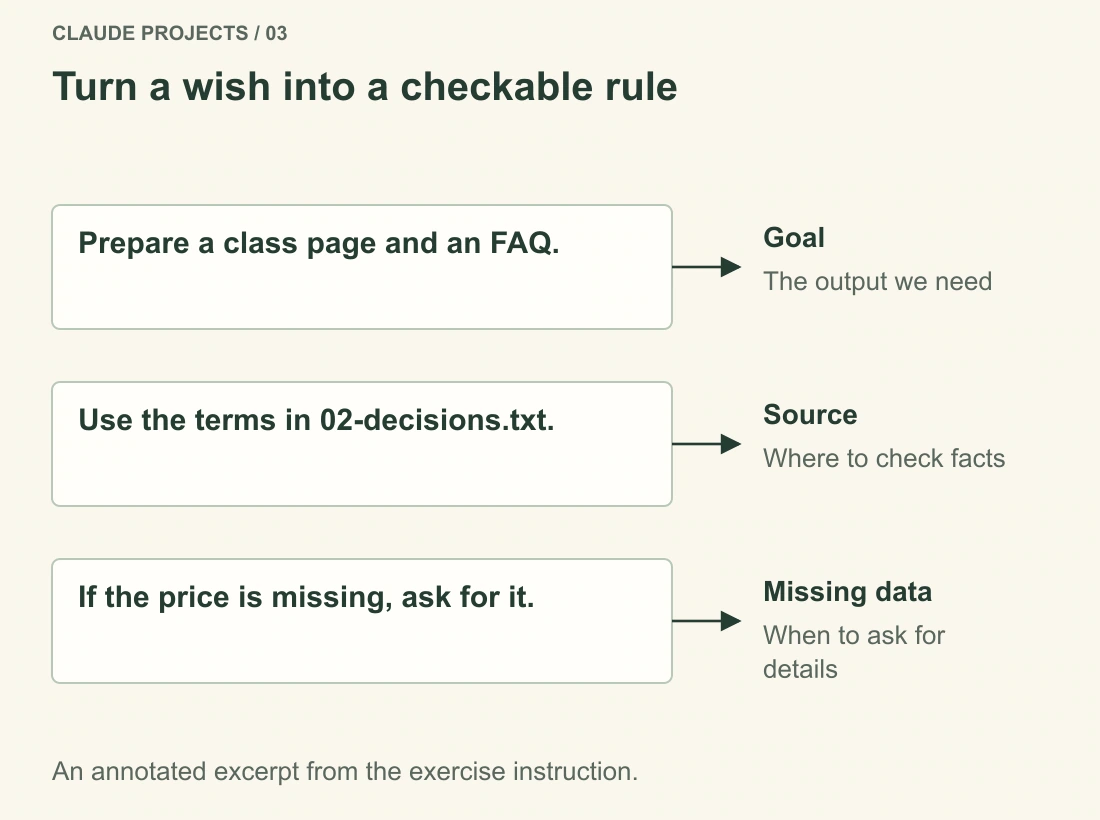 CLAUDE PROJECTS / 03

Turn a wish into a checkable rule

Prepare a class page and an FAQ.

Goal
The output we need

Use the terms in 02-decisions.txt.

Source
Where to check facts

If the price is missing, ask for it.

Missing data
When to ask for details

An annotated excerpt from the exercise instruction.